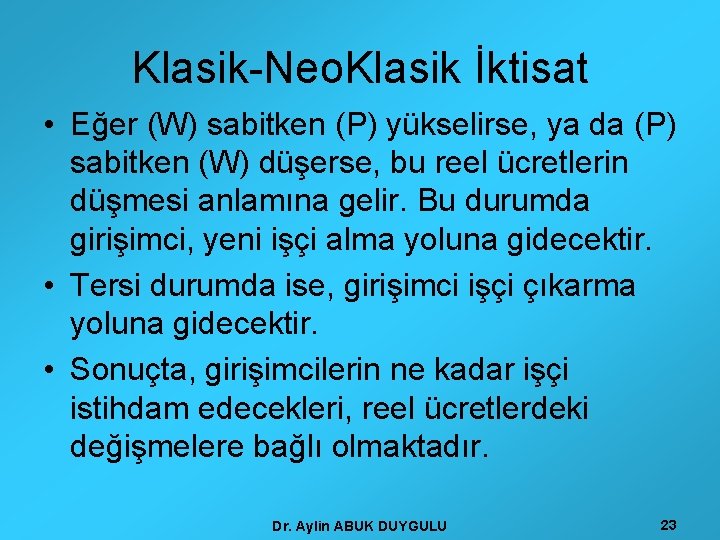 Klasik-NeoKlasik İktisat

• Eğer (W) sabitken (P) yükselirse, ya da (P) sabitken (W) düşerse, bu reel ücretlerin düşmesi anlamına gelir. Bu durumda girişimci, yeni işçi alma yoluna gidecektir.

• Tersi durumda ise, girişimci işçi çıkarma yoluna gidecektir.

• Sonuçta, girişimcilerin ne kadar işçi istihdam edecekleri, reel ücretlerdeki değişmelere bağlı olmaktadır.

Dr. Aylin ABUK DUYGULU

23